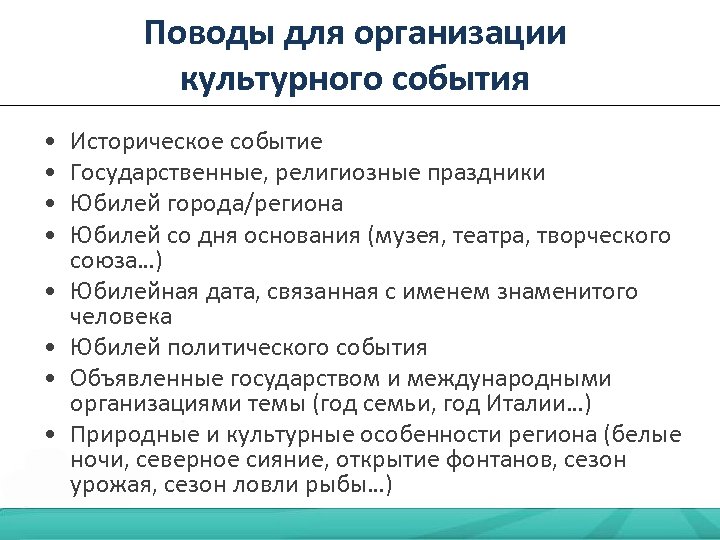 Поводы для организации культурного события

• Историческое событие
• Государственные, религиозные праздники
• Юбилей города/региона
• Юбилей со дня основания (музея, театра, творческого союза...)
• Юбилейная дата, связанная с именем знаменитого человека
• Юбилей политического события
• Объявленные государством и международными организациями темы (год семьи, год Италии...)
• Природные и культурные особенности региона (белые ночи, северное сияние, открытие фонтанов, сезон урожая, сезон ловли рыбы...)